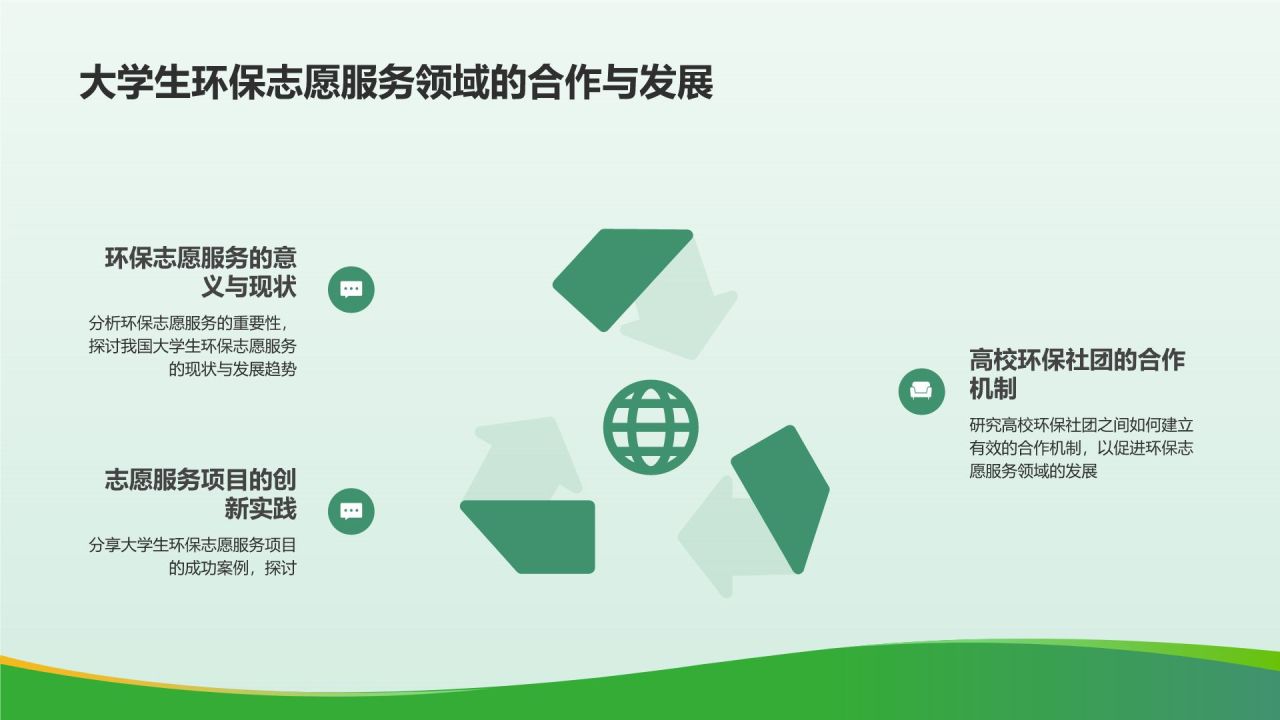 大学生环保志愿服务领域的合作与发展

环保志愿服务的意义与现状

分析环保志愿服务的重要性，探讨我国大学生环保志愿服务的现状与发展趋势

志愿服务项目的创新实践

分享大学生环保志愿服务项目的成功案例，探讨

高校环保社团的合作机制

研究高校环保社团之间如何建立有效的合作机制，以促进环保志愿服务领域的发展